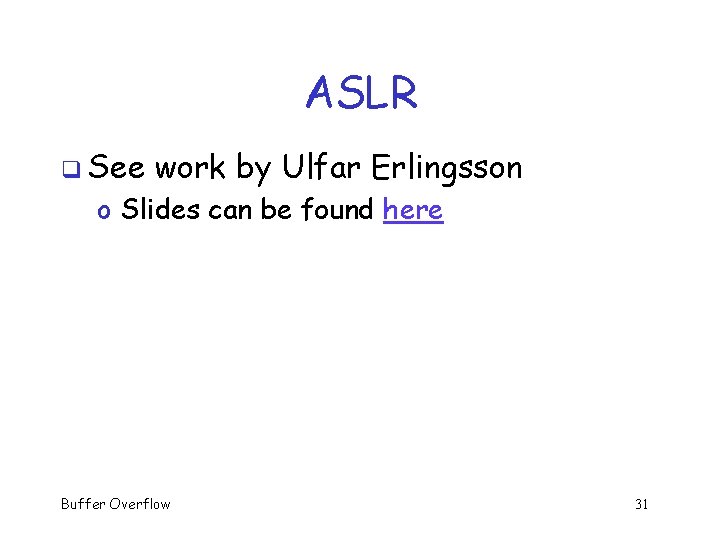 ASLR

❑ See work by Ulfar Erlingsson

o Slides can be found here

Buffer Overflow

31